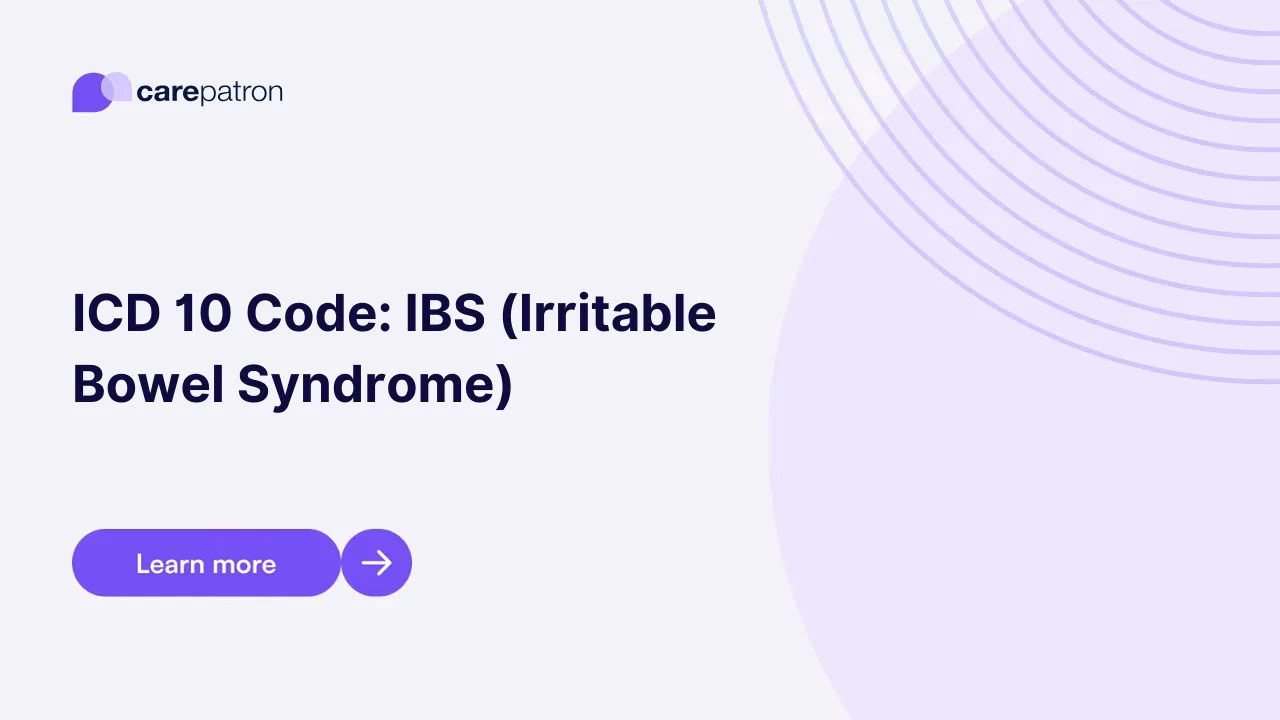 carepatron

ICD 10 Code: IBS (Irritable Bowel Syndrome)

Learn more